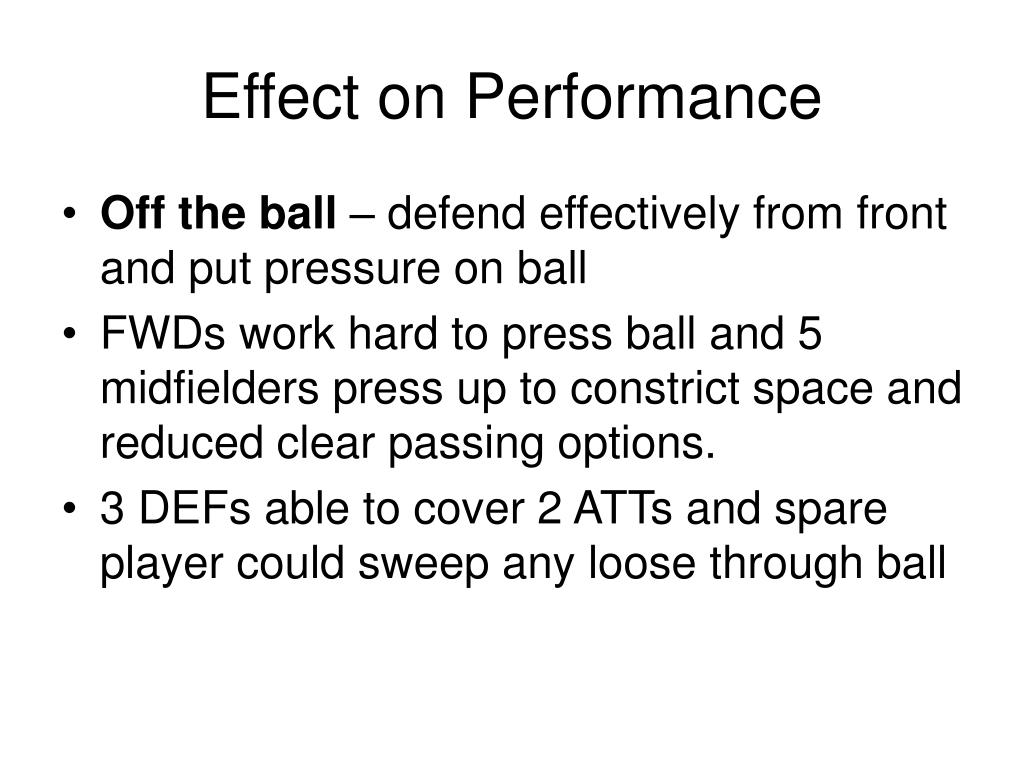 Effect on Performance

• Off the ball – defend effectively from front and put pressure on ball

• FWDs work hard to press ball and 5 midfielders press up to constrict space and reduced clear passing options.

• 3 DEFs able to cover 2 ATTs and spare player could sweep any loose through ball